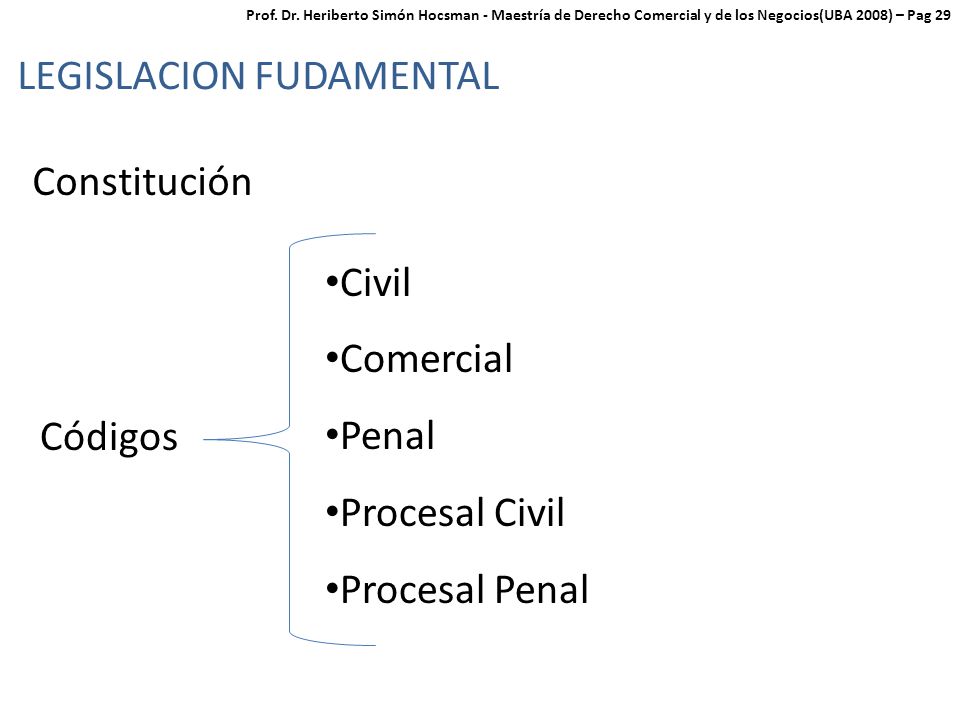 Prof. Dr. Heriberto Simón Hocsman - Maestría de Derecho Comercial y de los Negocios(UBA 2008) – Pag 29

LEGISLACION FUDAMENTAL

Constitución

Códigos

•Civil
•Comercial
•Penal
•Procesal Civil
•Procesal Penal